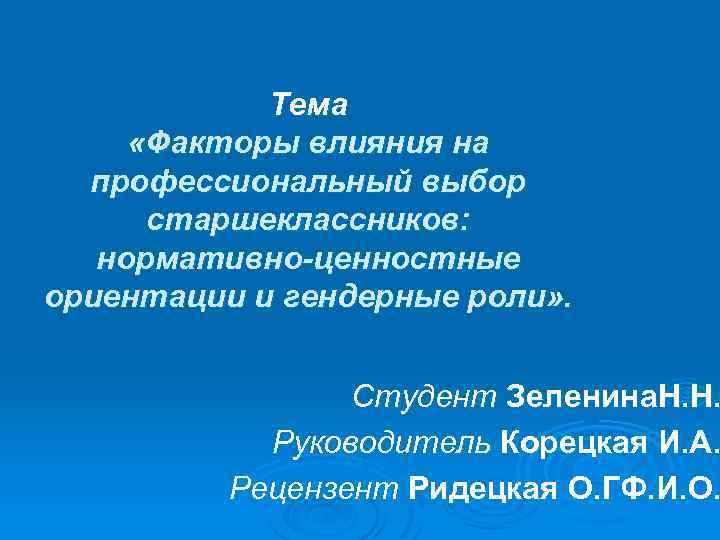 Тема
«Факторы влияния на профессиональный выбор старшеклассников: нормативно-ценностные ориентации и гендерные роли».

Студент ЗеленинаН.Н.
Руководитель Корецкая И.А.
Рецензент Ридецкая О.ГФ.И.О.